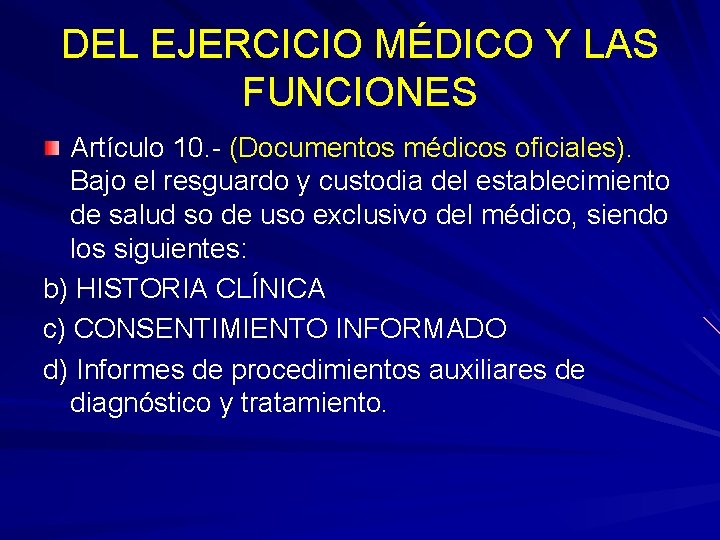 DEL EJERCICIO MÉDICO Y LAS FUNCIONES

Artículo 10.- (Documentos médicos oficiales). Bajo el resguardo y custodia del establecimiento de salud so de uso exclusivo del médico, siendo los siguientes:

b) HISTORIA CLÍNICA

c) CONSENTIMIENTO INFORMADO

d) Informes de procedimientos auxiliares de diagnóstico y tratamiento.